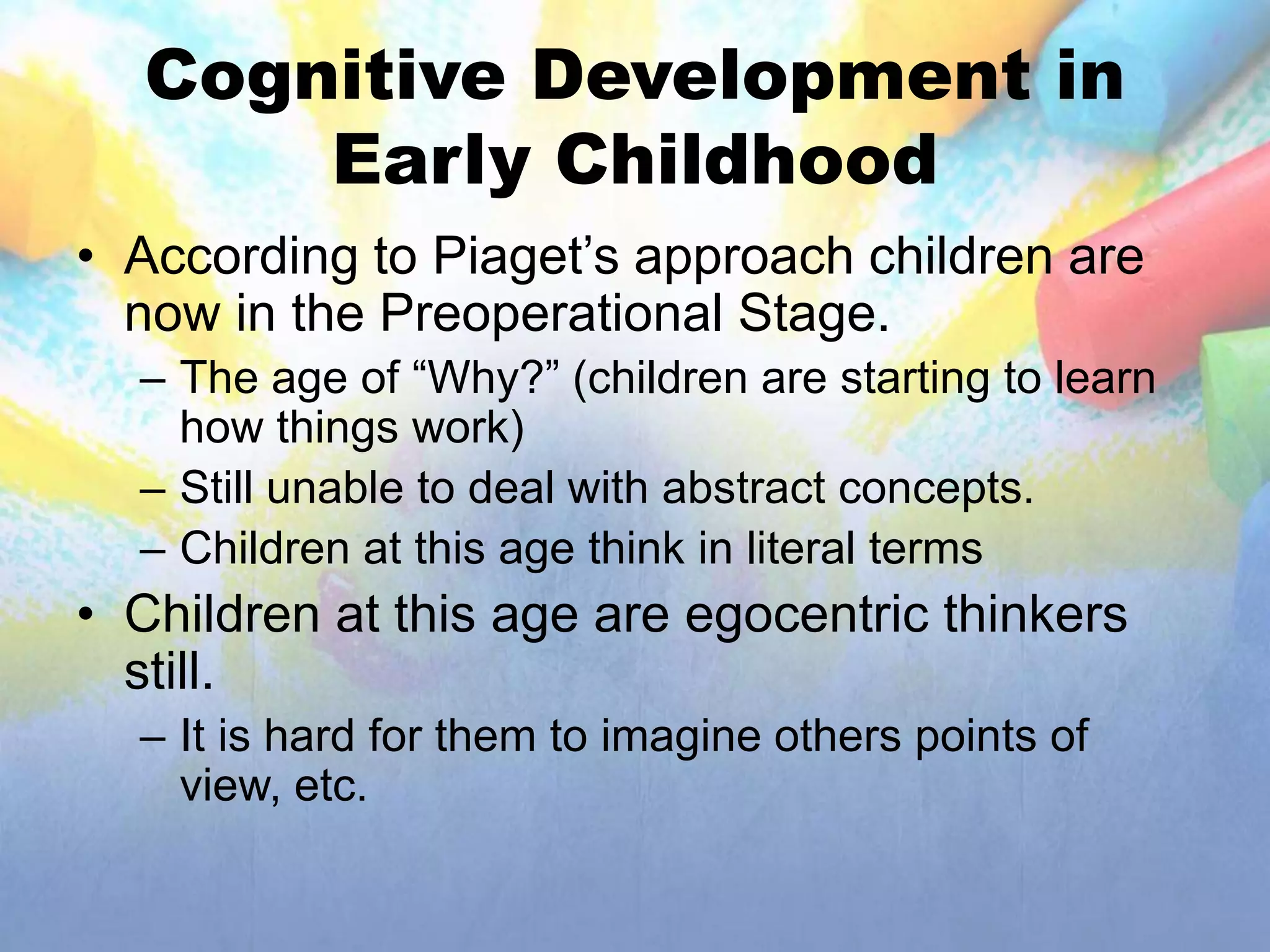 Cognitive Development in Early Childhood

• According to Piaget’s approach children are now in the Preoperational Stage.
– The age of “Why?” (children are starting to learn how things work)
– Still unable to deal with abstract concepts.
– Children at this age think in literal terms
• Children at this age are egocentric thinkers still.
– It is hard for them to imagine others points of view, etc.